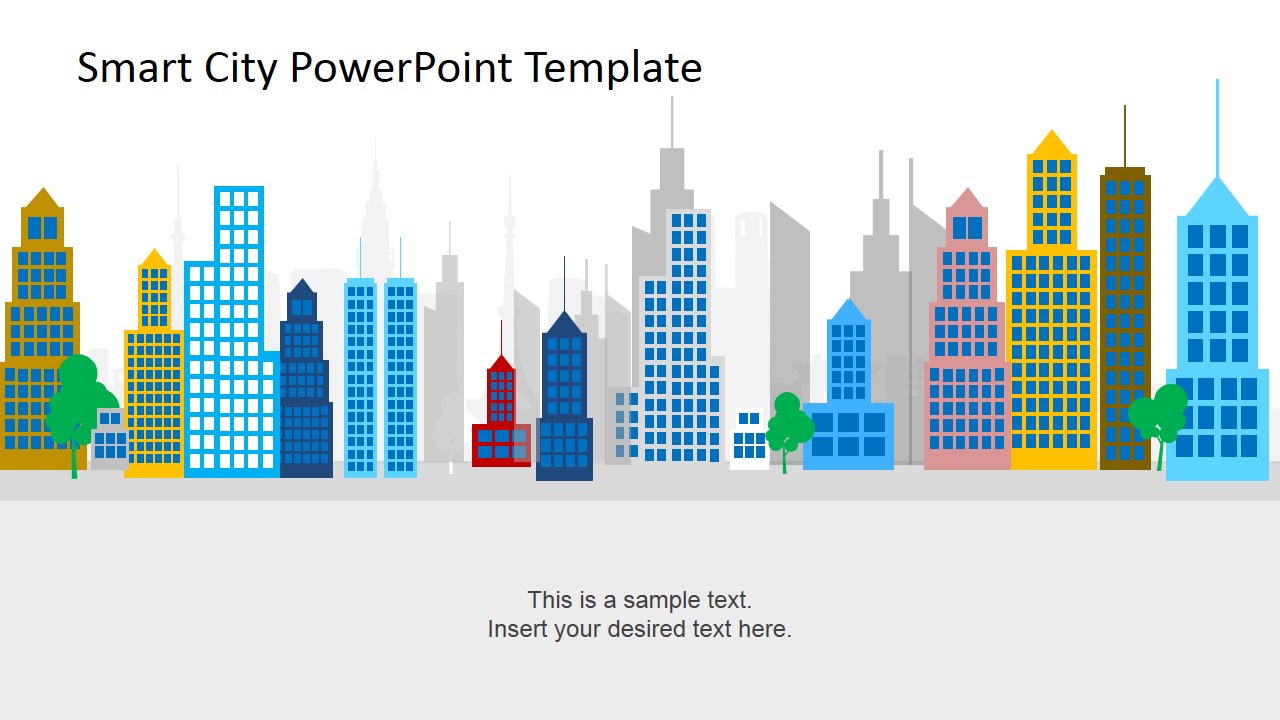 Smart City PowerPoint Template

This is a sample text.
Insert your desired text here.